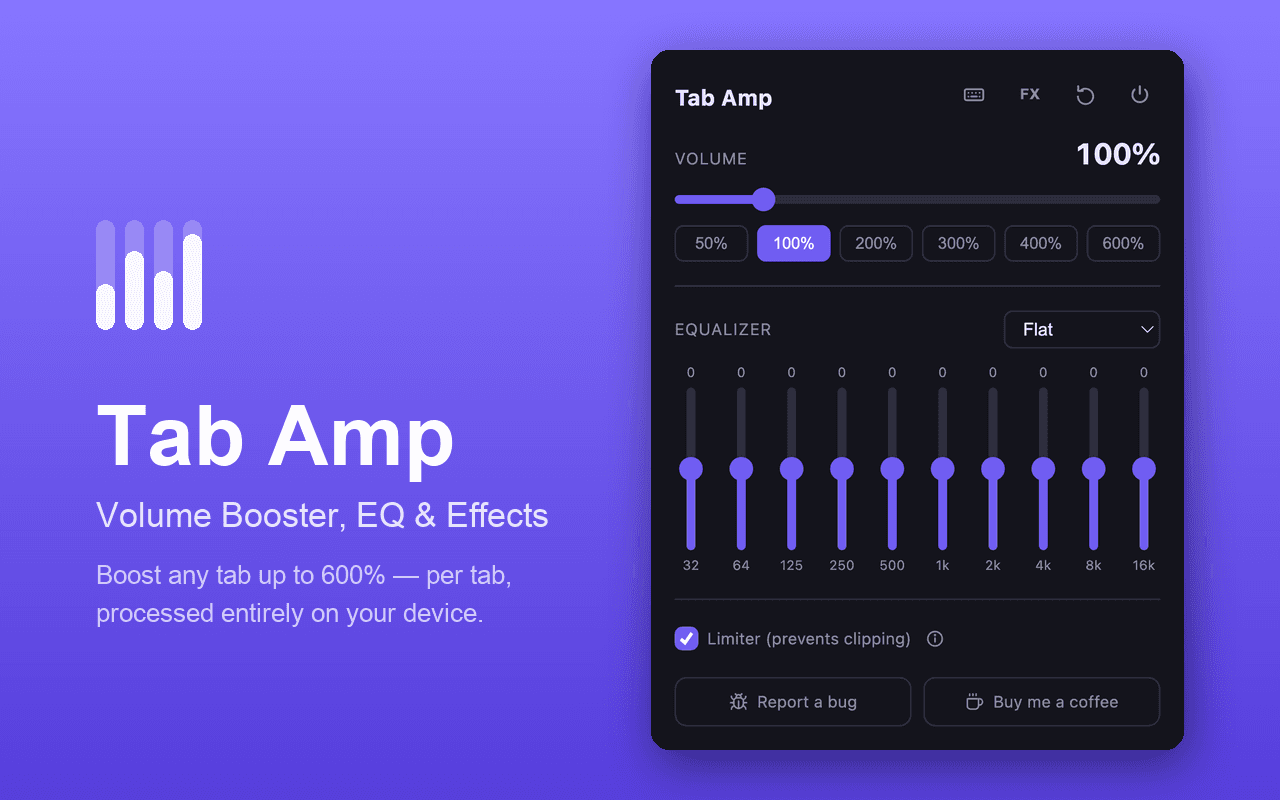 Tab Amp

Volume Booster, EQ & Effects

Boost any tab up to 600% — per tab, processed entirely on your device.

Tab Amp FX

VOLUME 100%

50% 100% 200% 300% 400% 600%

EQUALIZER Flat

0 0 0 0 0 0 0 0 0 0

32 64 125 250 500 1k 2k 4k 8k 16k

Limiter (prevents clipping)

Report a bug

Buy me a coffee